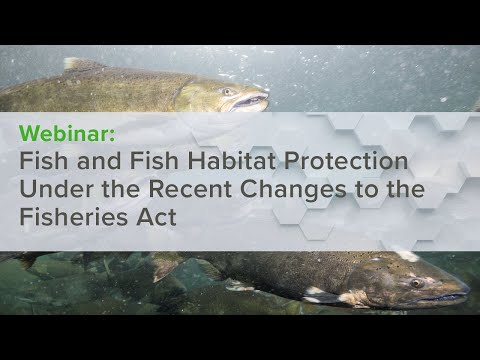 Webinar:
Fish and Fish Habitat Protection Under the Recent Changes to the Fisheries Act